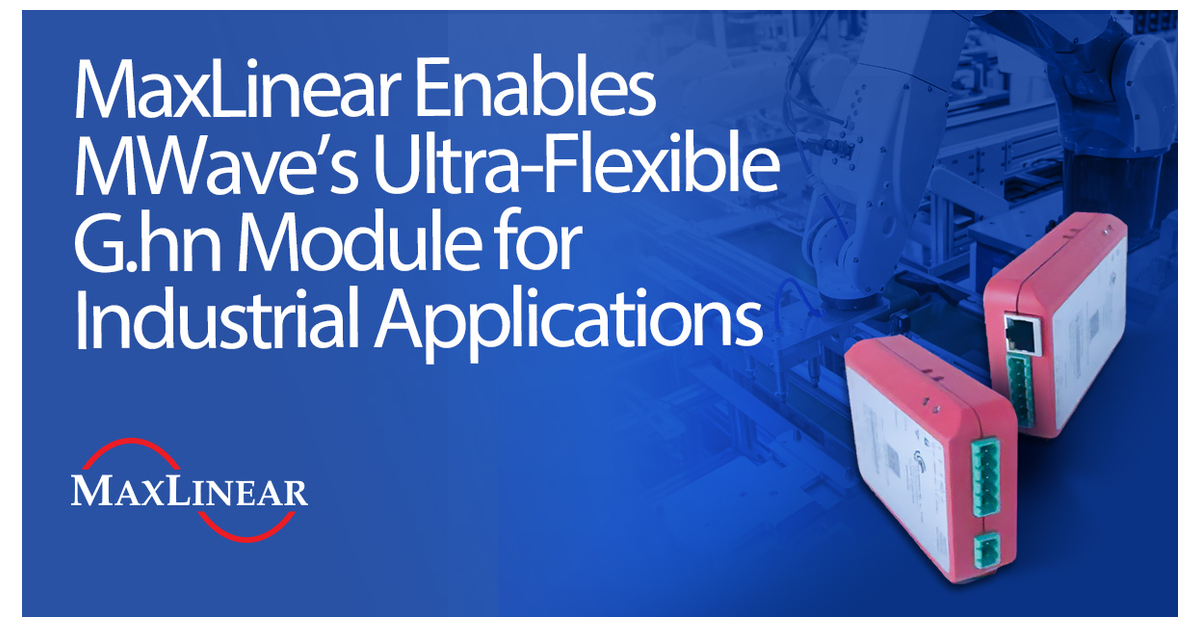 MaxLinear Enables MWave's Ultra-Flexible G.hn Module for Industrial Applications

MAXLINEAR